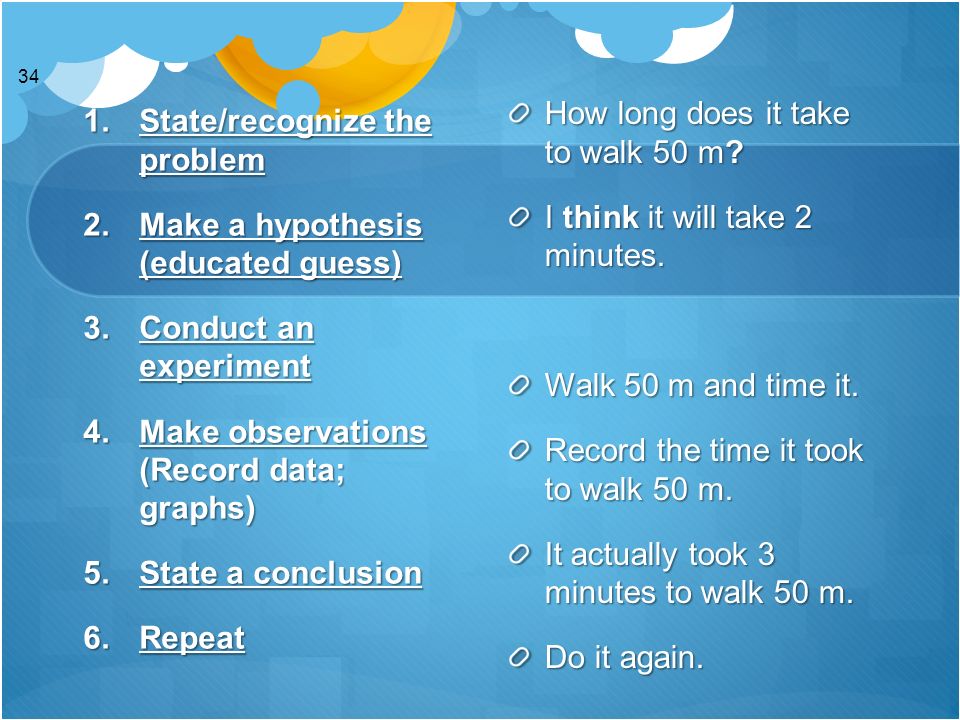 34

1. State/recognize the problem
2. Make a hypothesis (educated guess)
3. Conduct an experiment
4. Make observations (Record data; graphs)
5. State a conclusion
6. Repeat

How long does it take to walk 50 m?

I think it will take 2 minutes.

Walk 50 m and time it.

Record the time it took to walk 50 m.

It actually took 3 minutes to walk 50 m.

Do it again.